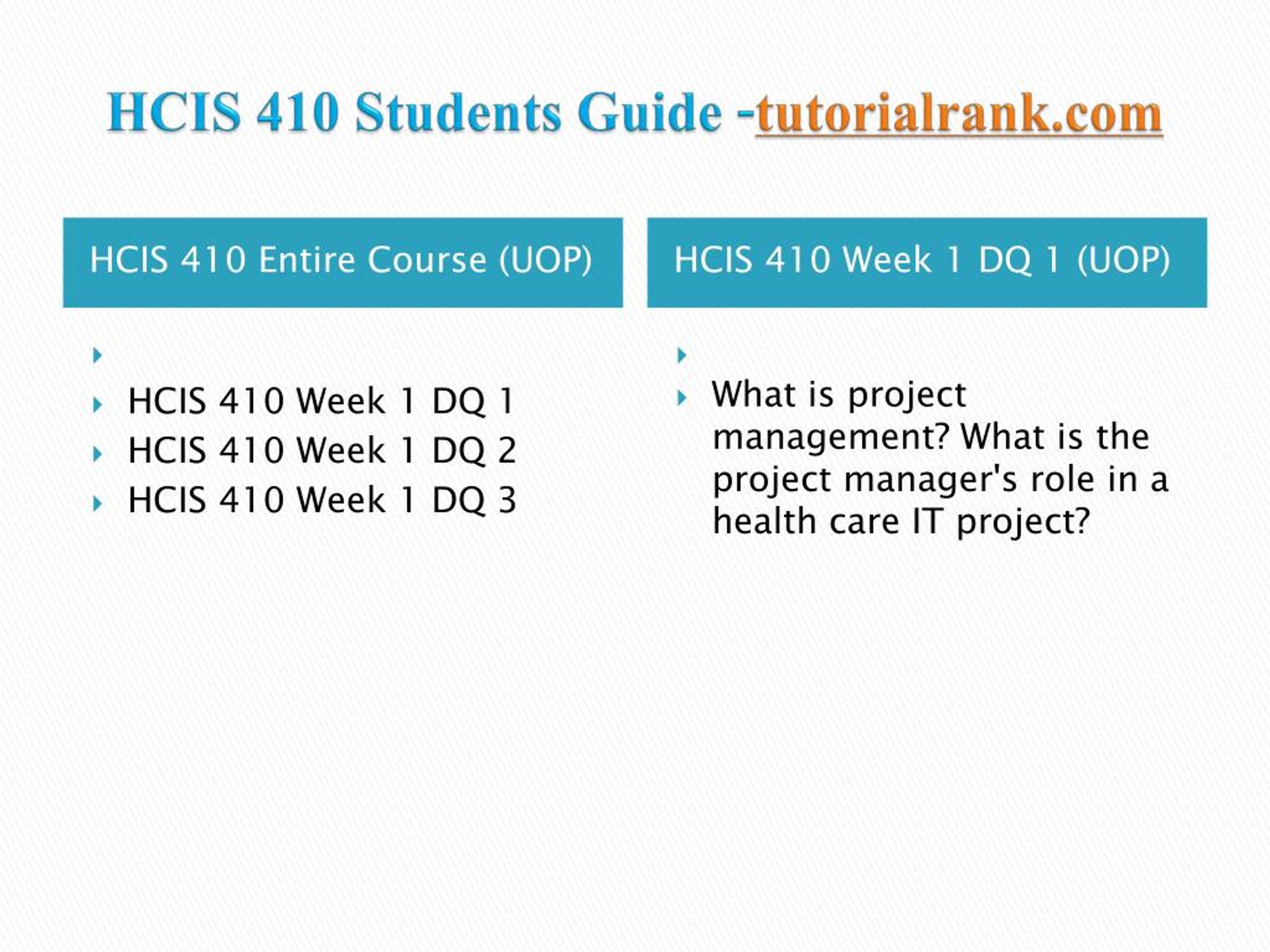 HCIS 410 Students Guide -tutorialrank.com

HCIS 410 Entire Course (UOP)

HCIS 410 Week 1 DQ 1
HCIS 410 Week 1 DQ 2
HCIS 410 Week 1 DQ 3

HCIS 410 Week 1 DQ 1 (UOP)

What is project management? What is the project manager's role in a health care IT project?